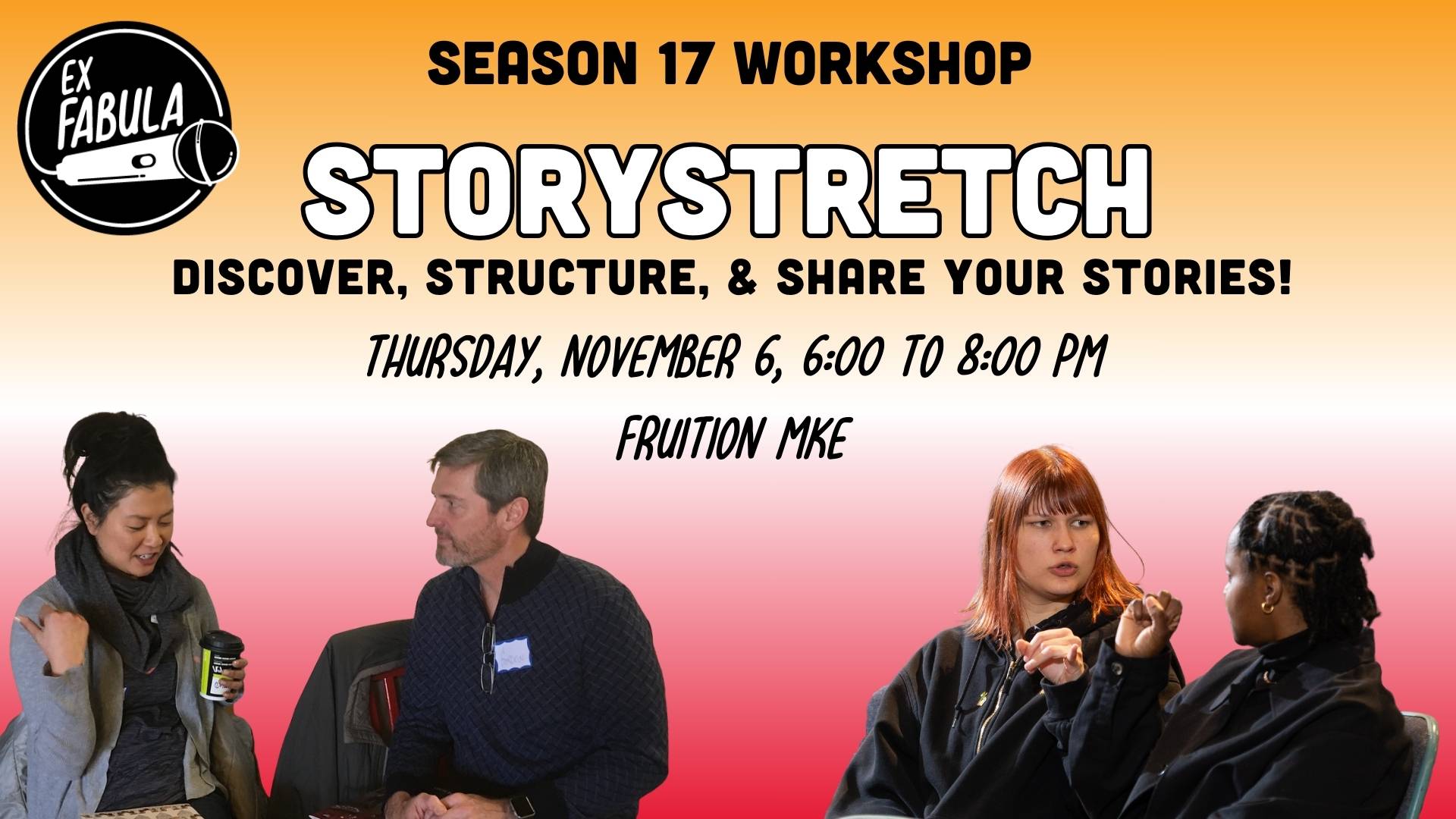 EX FABULA

SEASON 17 WORKSHOP

STORYSTRETCH

DISCOVER, STRUCTURE, & SHARE YOUR STORIES!

THURSDAY, NOVEMBER 6, 6:00 TO 8:00 PM

FRUITION MKE